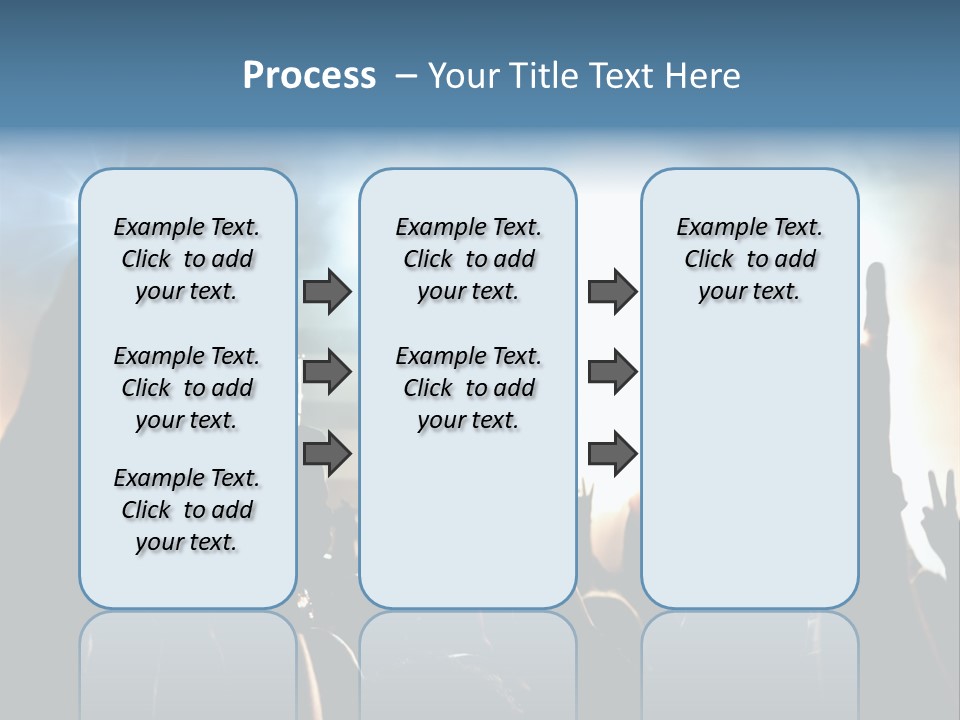 Process – Your Title Text Here

Example Text. Click to add your text.

Example Text. Click to add your text.

Example Text. Click to add your text.

Example Text. Click to add your text.

Example Text. Click to add your text.

Example Text. Click to add your text.